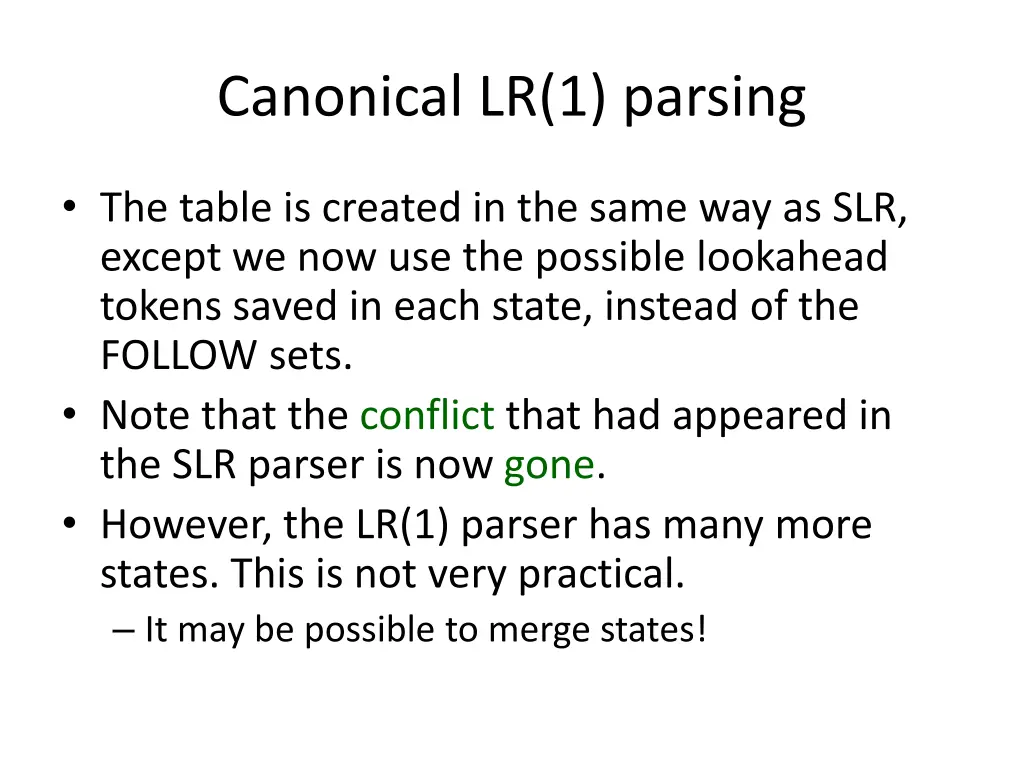 Canonical LR(1) parsing

• The table is created in the same way as SLR, except we now use the possible lookahead tokens saved in each state, instead of the FOLLOW sets.
• Note that the conflict that had appeared in the SLR parser is now gone.
• However, the LR(1) parser has many more states. This is not very practical.
– It may be possible to merge states!